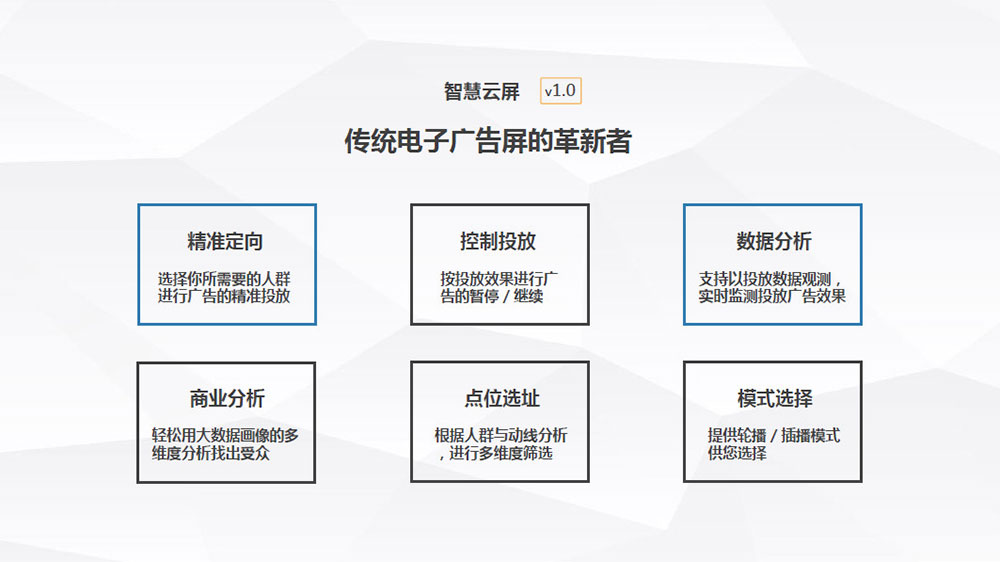 智慧云屏 v1.0

传统电子广告屏的革新者

精准定向

选择你所需要的人群进行广告的精准投放

控制投放

按投放效果进行广告的暂停 / 继续

数据分析

支持以投放数据观测，实时监测投放广告效果

商业分析

轻松用大数据画像的多维度分析找出受众

点位选址

根据人群与动线分析，进行多维度筛选

模式选择

提供轮播 / 插播模式供您选择